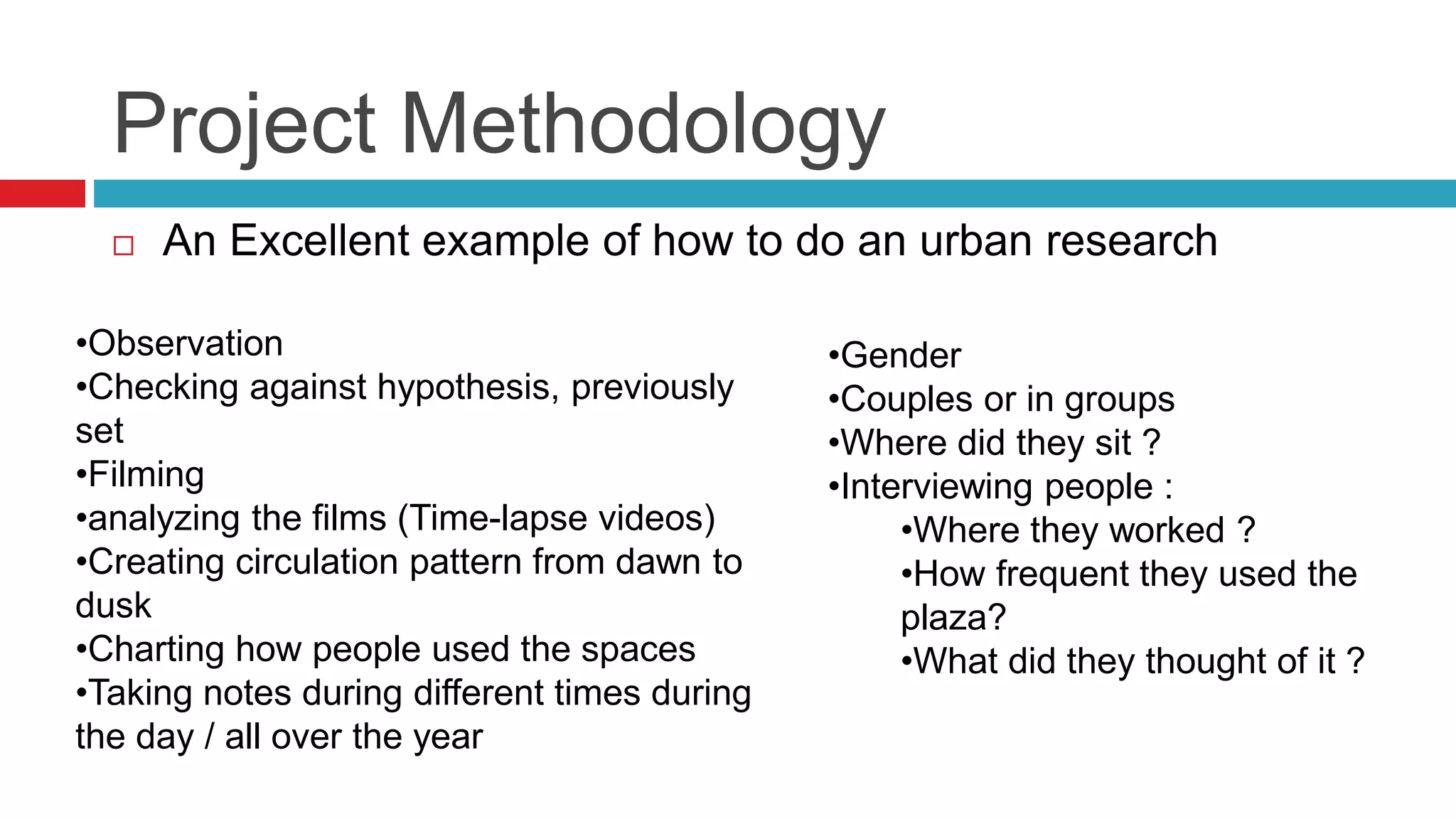 Project Methodology

□ An Excellent example of how to do an urban research

•Observation
•Checking against hypothesis, previously set
•Filming
•analyzing the films (Time-lapse videos)
•Creating circulation pattern from dawn to dusk
•Charting how people used the spaces
•Taking notes during different times during the day / all over the year

•Gender
•Couples or in groups
•Where did they sit ?
•Interviewing people :
•Where they worked ?
•How frequent they used the plaza?
•What did they thought of it ?